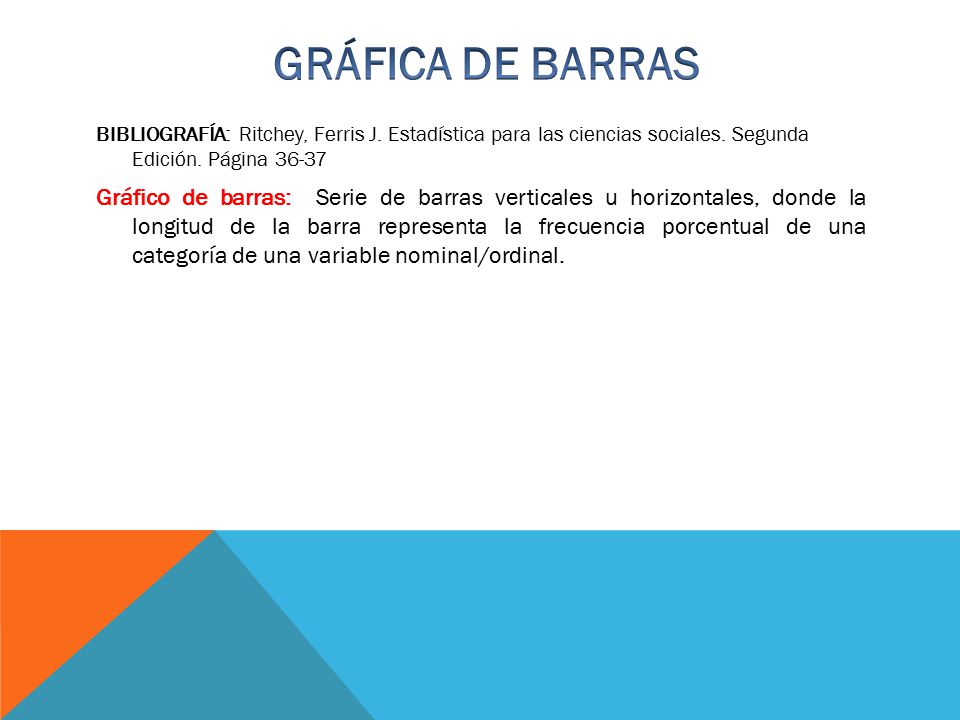 GRÁFICA DE BARRAS

BIBLIOGRAFÍA: Ritchey, Ferris J. Estadística para las ciencias sociales. Segunda Edición. Página 36-37

Gráfico de barras: Serie de barras verticales u horizontales, donde la longitud de la barra representa la frecuencia porcentual de una categoría de una variable nominal/ordinal.